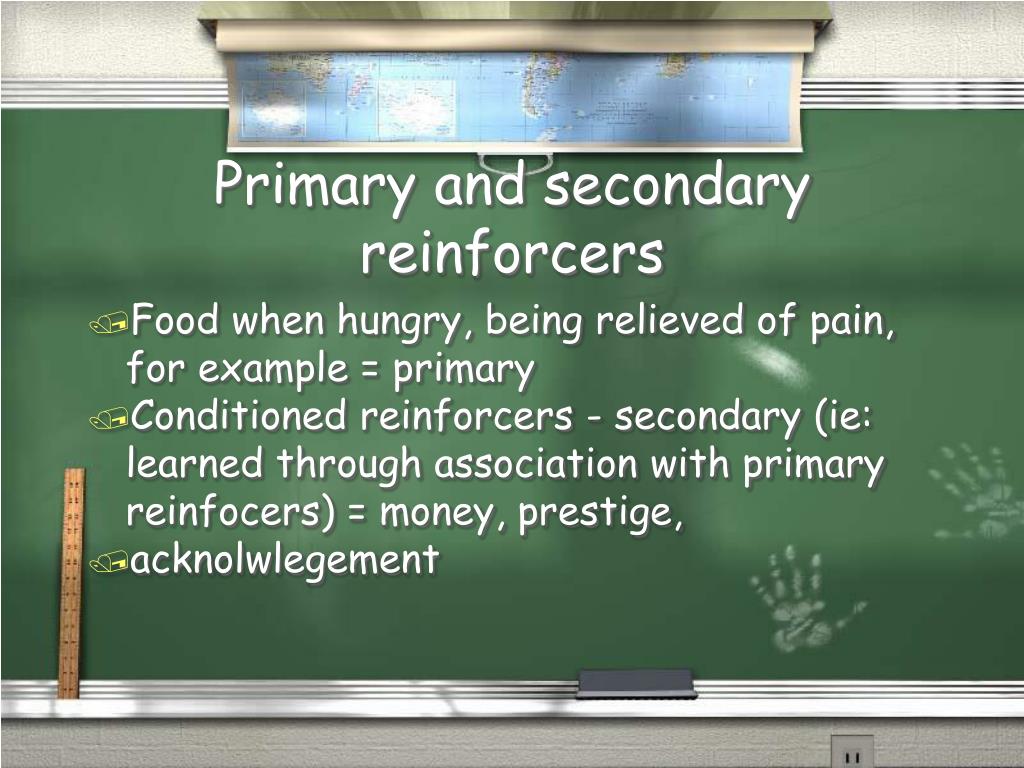 Primary and secondary reinforcers

Food when hungry, being relieved of pain, for example = primary

Conditioned reinforcers - secondary (ie: learned through association with primary reinfocers) = money, prestige,

acknolwlegement